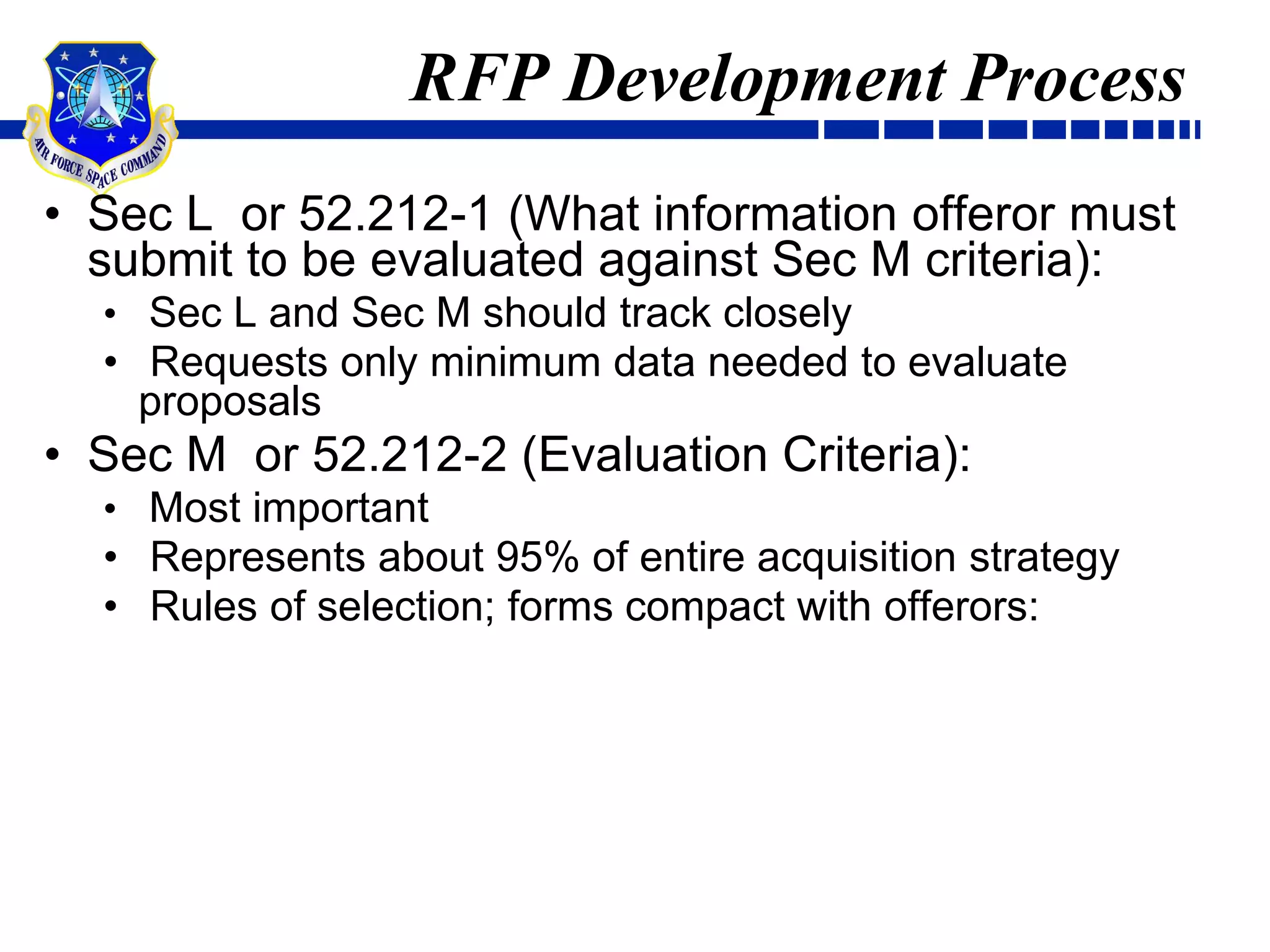 AIR FORCE SPACE COMMAND

RFP Development Process

• Sec L or 52.212-1 (What information offeror must submit to be evaluated against Sec M criteria):
  • Sec L and Sec M should track closely
  • Requests only minimum data needed to evaluate proposals
• Sec M or 52.212-2 (Evaluation Criteria):
  • Most important
  • Represents about 95% of entire acquisition strategy
  • Rules of selection; forms compact with offerors: